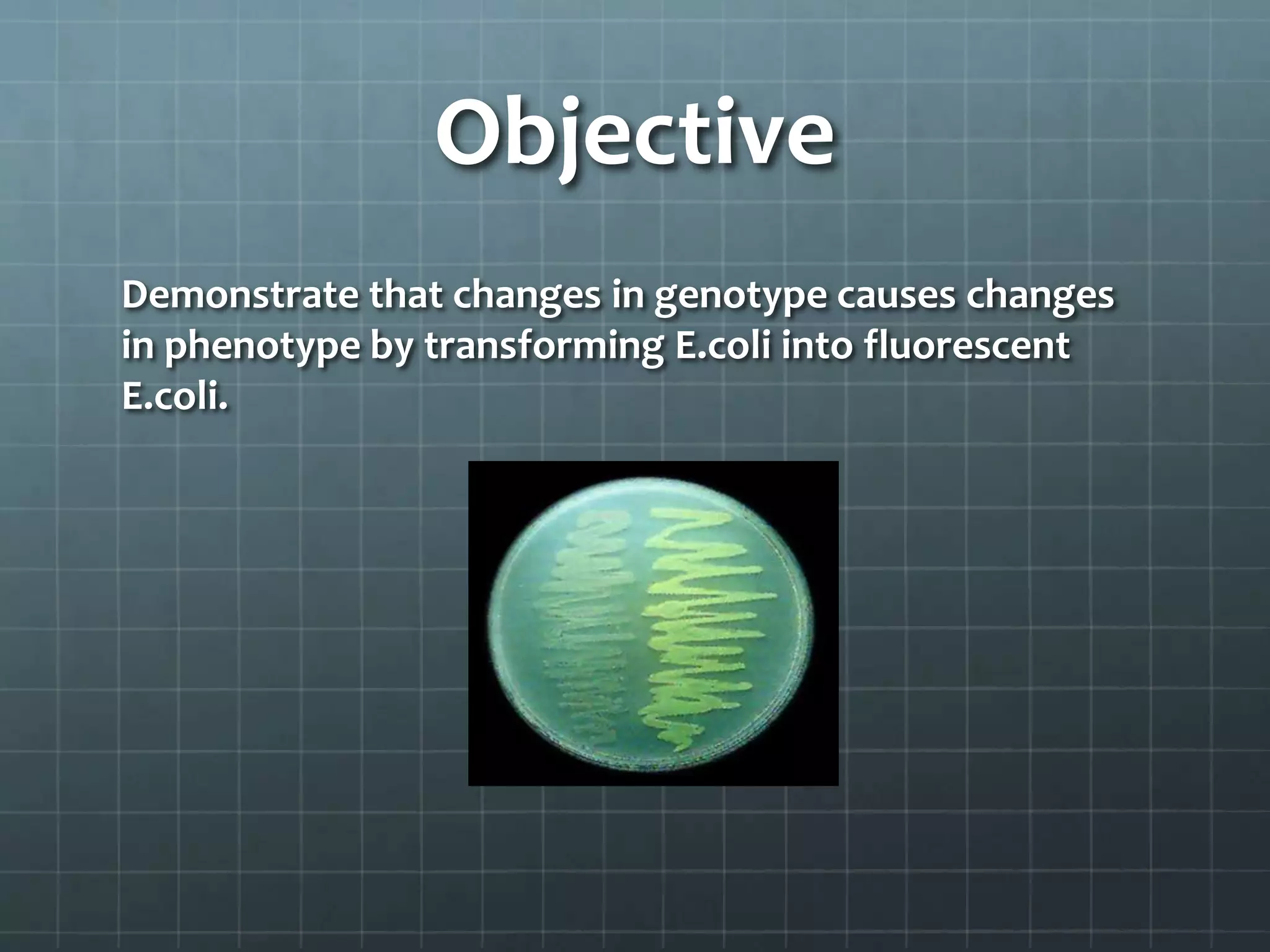 Objective

Demonstrate that changes in genotype causes changes in phenotype by transforming E.coli into fluorescent E.coli.